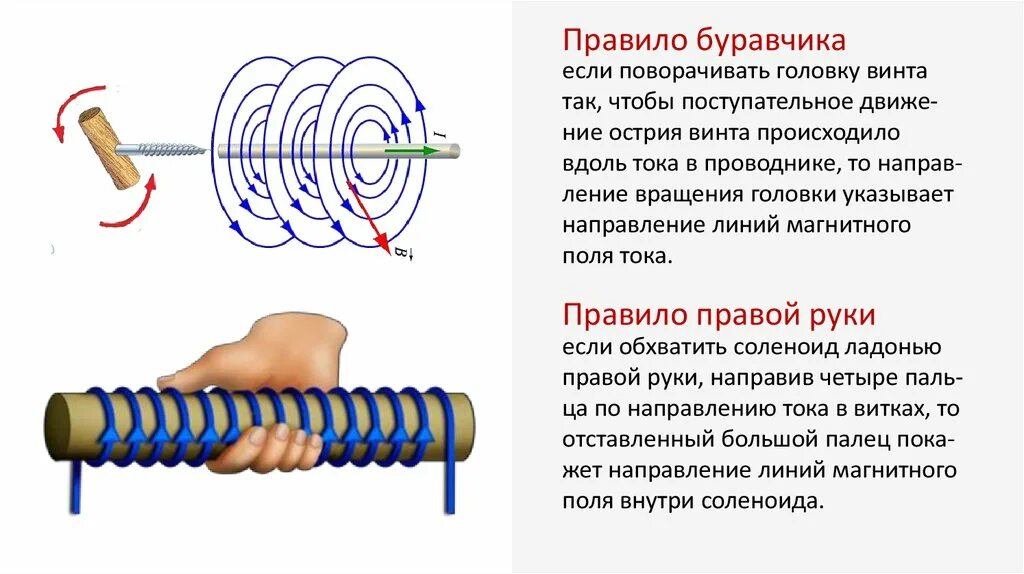 $I$

$\vec{B}$

Правило буравчика
если поворачивать головку винта так, чтобы поступательное движение острия винта происходило вдоль тока в проводнике, то направление вращения головки указывает направление линий магнитного поля тока.

Правило правой руки
если обхватить соленоид ладонью правой руки, направив четыре пальца по направлению тока в витках, то отставленный большой палец покажет направление линий магнитного поля внутри соленоида.